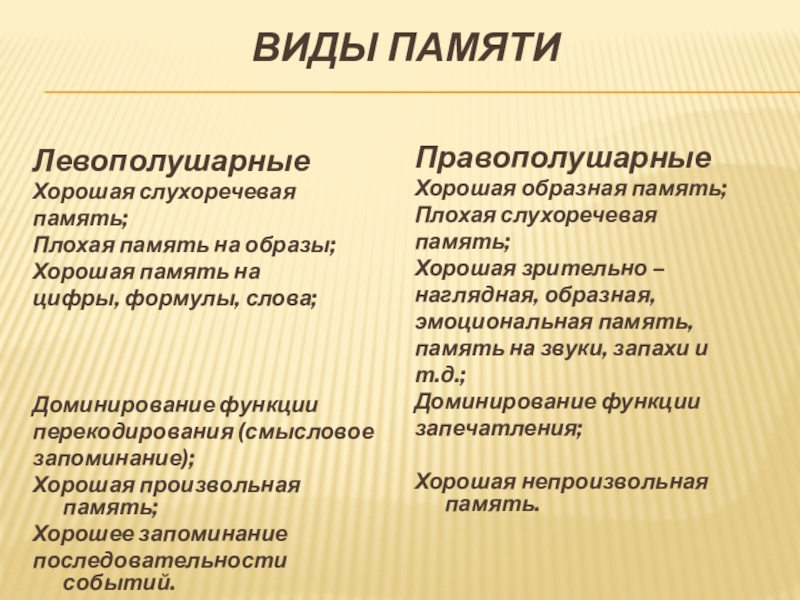 ВИДЫ ПАМЯТИ

Левополушарные
Хорошая слухоречевая память;
Плохая память на образы;
Хорошая память на цифры, формулы, слова;

Доминирование функции перекодирования (смысловое запоминание);
Хорошая произвольная память;
Хорошее запоминание последовательности событий.

Правополушарные
Хорошая образная память;
Плохая слухоречевая память;
Хорошая зрительно – наглядная, образная, эмоциональная память, память на звуки, запахи и т.д.;
Доминирование функции запечатления;

Хорошая непроизвольная память.